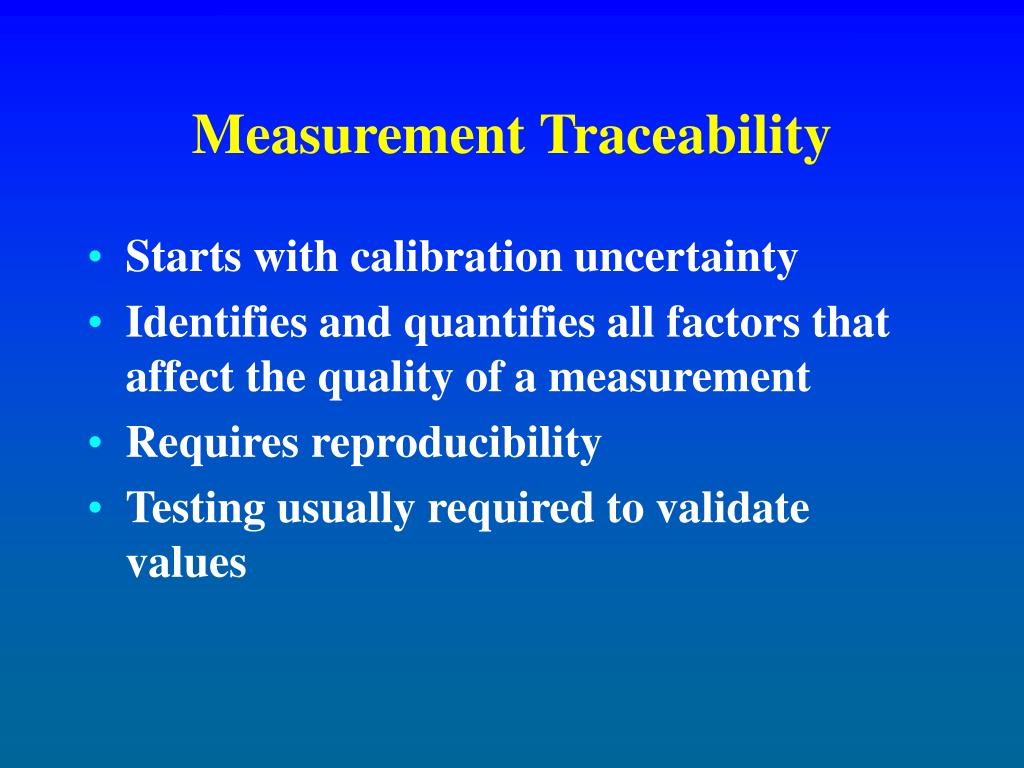 Measurement Traceability

• Starts with calibration uncertainty
• Identifies and quantifies all factors that affect the quality of a measurement
• Requires reproducibility
• Testing usually required to validate values